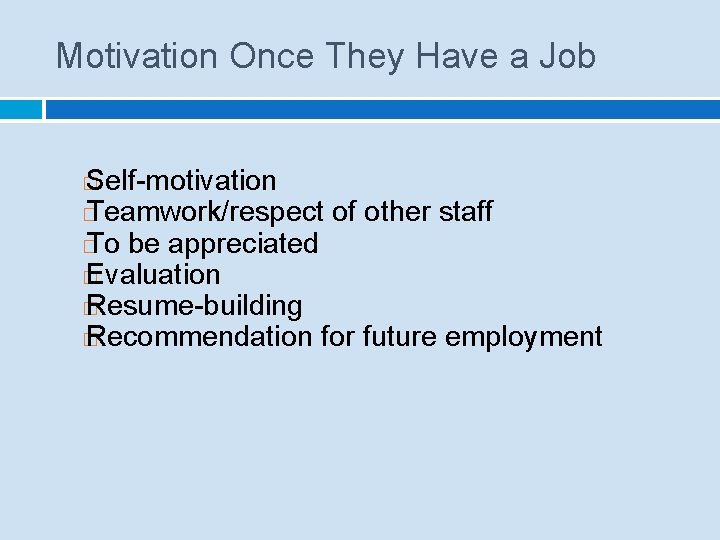 Motivation Once They Have a Job

Self-motivation
Teamwork/respect of other staff
To be appreciated
Evaluation
Resume-building
Recommendation for future employment